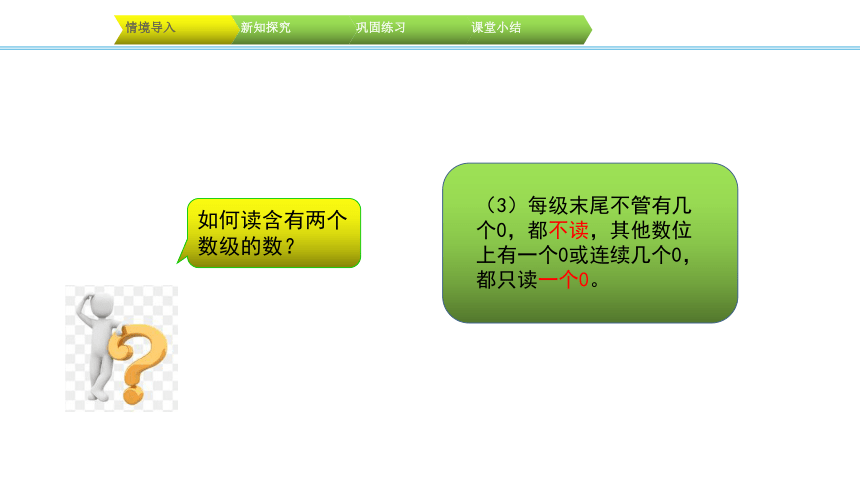 情境导入 新知探究 巩固练习 课堂小结

如何读含有两个数级的数？

（3）每级末尾不管有几个0，都不读，其他数位上有一个0或连续几个0，都只读一个0。